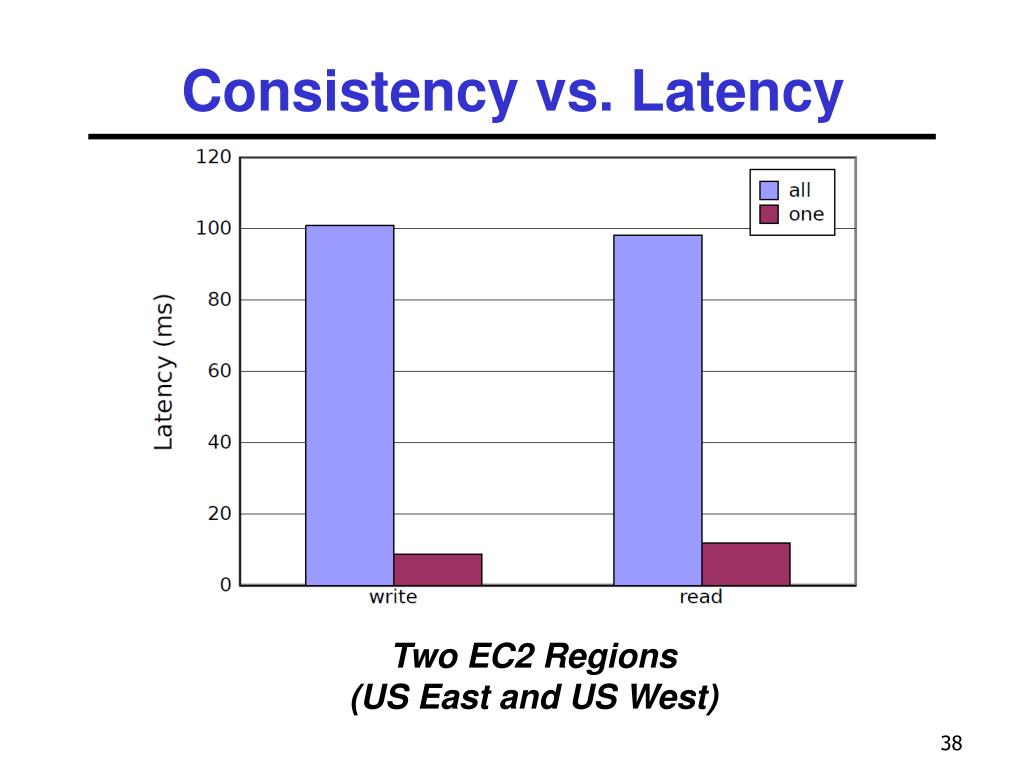 Consistency vs. Latency

120
100
80
60
40
20
0

Latency (ms)

all
one

write
read

Two EC2 Regions
(US East and US West)

38